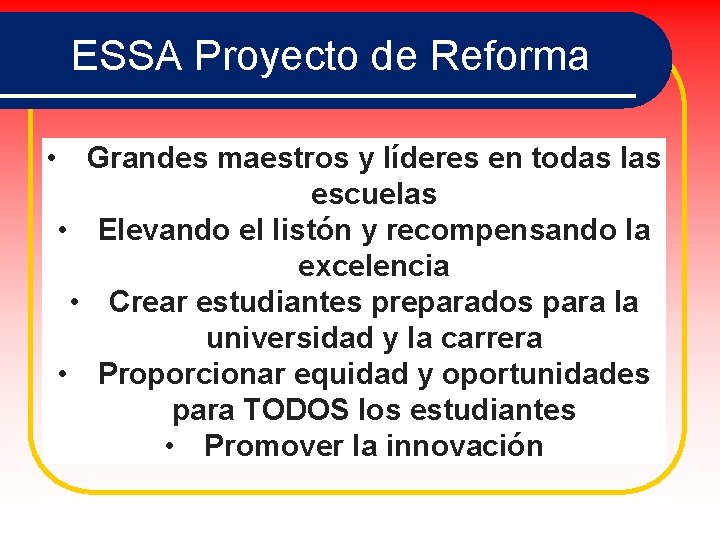 ESSA Proyecto de Reforma

• Grandes maestros y líderes en todas las escuelas
• Elevando el listón y recompensando la excelencia
• Crear estudiantes preparados para la universidad y la carrera
• Proporcionar equidad y oportunidades para TODOS los estudiantes
• Promover la innovación